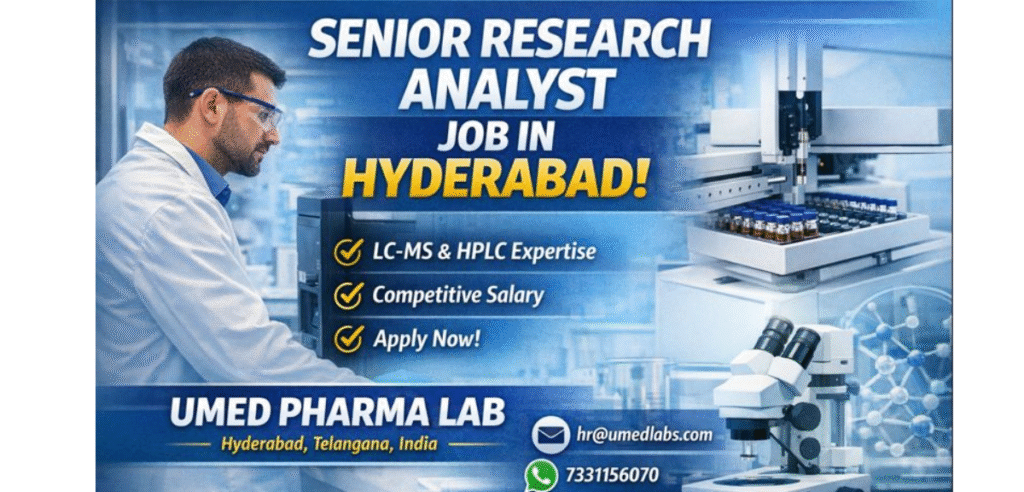 SENIOR RESEARCH ANALYST
JOB IN
HYDERABAD!

LC-MS & HPLC Expertise
Competitive Salary
Apply Now!

UMED PHARMA LAB
Hyderabad, Telangana, India

hr@umedlabs.com
7331156070